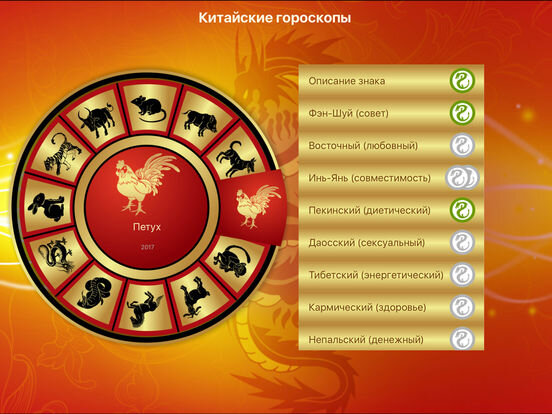 Китайские гороскопы

Петух

2017

Описание знака

Фэн-Шуй (совет)

Восточный (любовный)

Инь-Янь (совместимость)

Пекинский (диетический)

Даосский (сексуальный)

Тибетский (энергетический)

Кармический (здоровье)

Непальский (денежный)